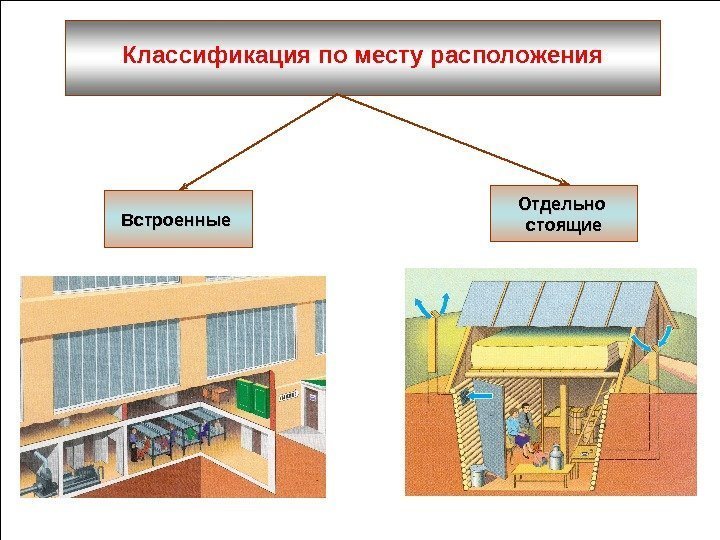 Классификация по месту расположения

Встроенные

Отдельно стоящие